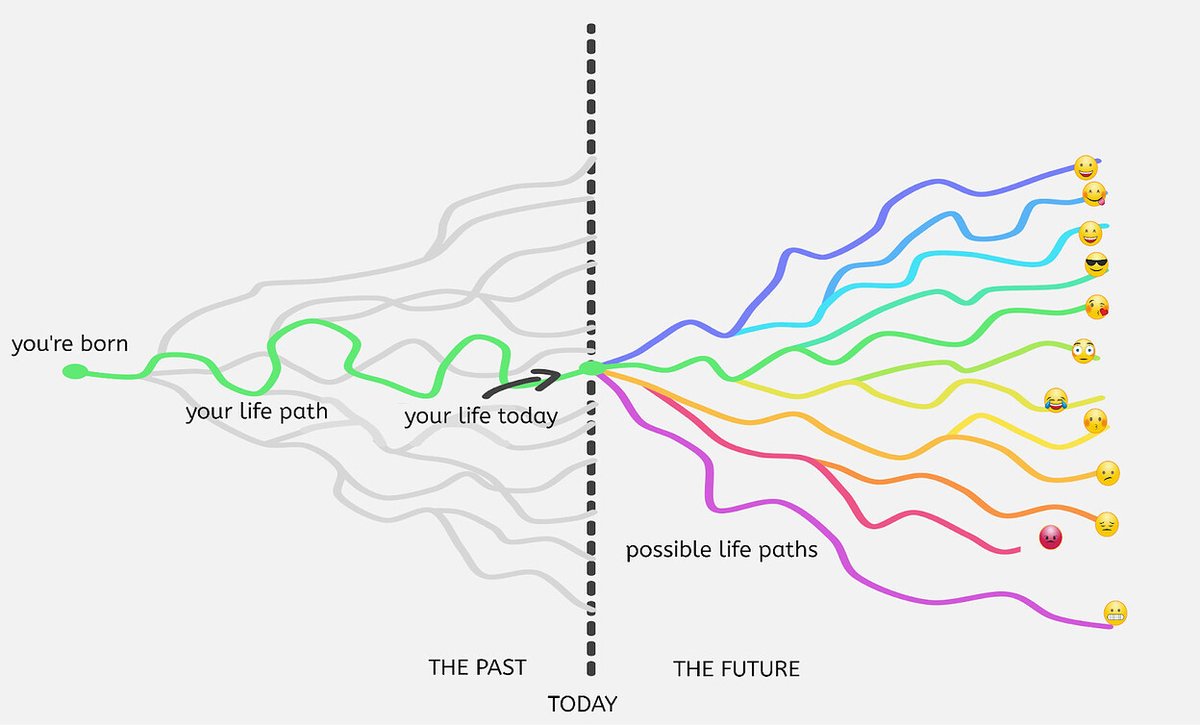 you're born

your life path

your life today

possible life paths

THE PAST

THE FUTURE

TODAY